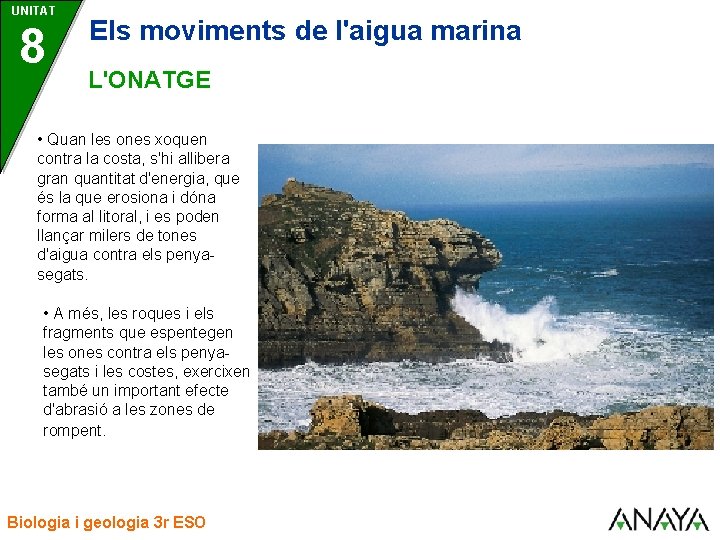 UNITAT
8
Els moviments de l'aigua marina

L'ONATGE

• Quan les ones xoquen contra la costa, s'hi allibera gran quantitat d'energia, que és la que erosiona i dóna forma al litoral, i es poden llançar milers de tones d'aigua contra els penya-segats.

• A més, les roques i els fragments que espentegen les ones contra els penya-segats i les costes, exercixen també un important efecte d'abrasió a les zones de rompent.

Biologia i geologia 3r ESO

ANAYA